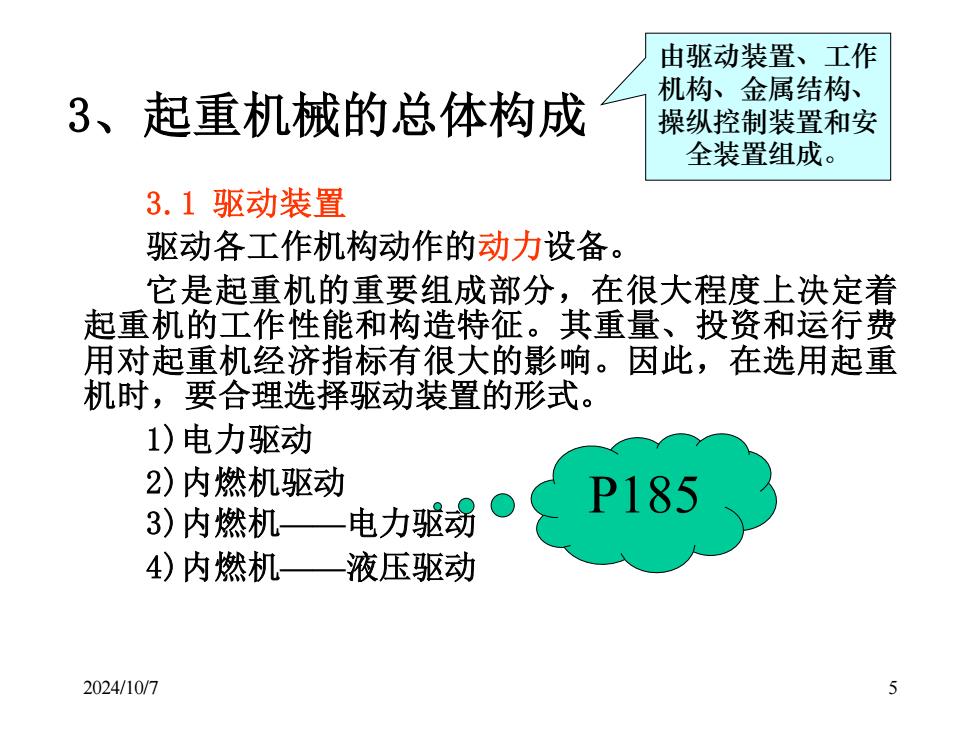 3、起重机械的总体构成

由驱动装置、工作机构、金属结构、操纵控制装置和安全装置组成。

3.1 驱动装置

驱动各工作机构动作的动力设备。

它是起重机的重要组成部分，在很大程度上决定着起重机的工作性能和构造特征。其重量、投资和运行费用对起重机经济指标有很大的影响。因此，在选用起重机时，要合理选择驱动装置的形式。

1)电力驱动

2)内燃机驱动

3)内燃机——电力驱动

4)内燃机——液压驱动

P185

2024/10/7

5